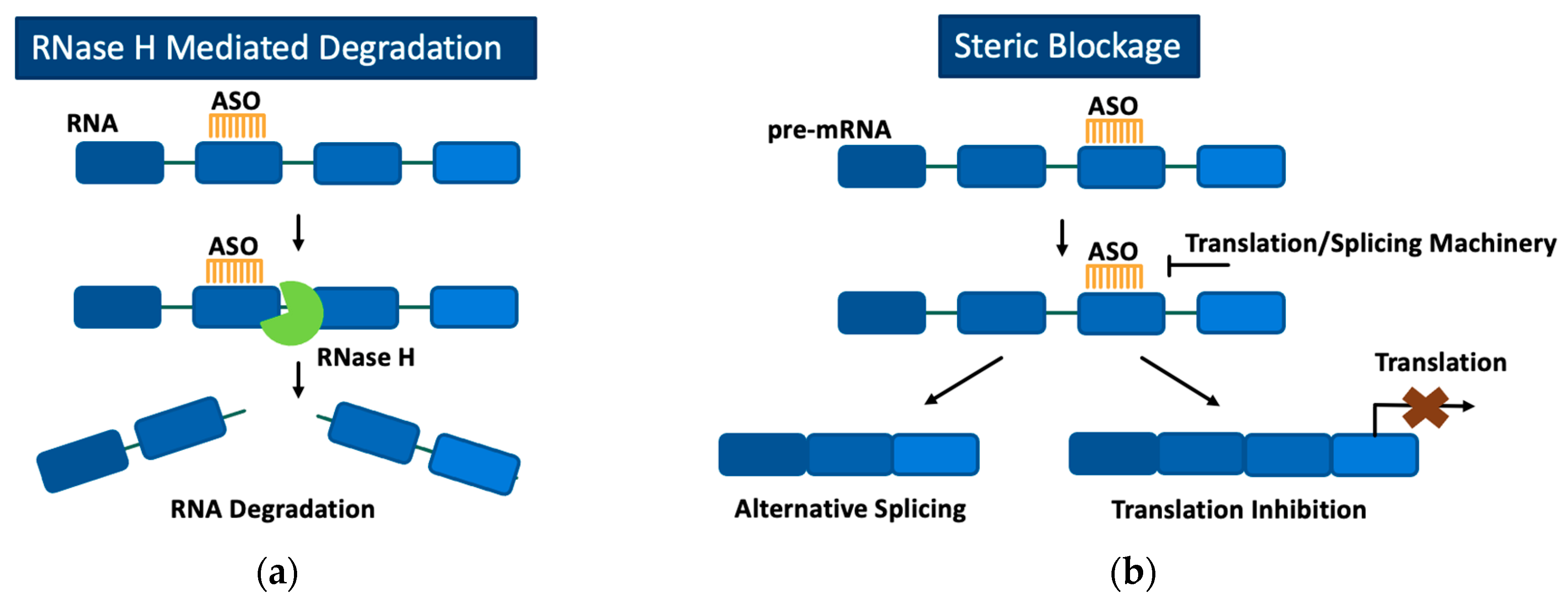 RNase H Mediated Degradation

RNA

ASO

ASO

RNase H

RNA Degradation

(a)

Steric Blockage

pre-mRNA

ASO

ASO

Translation/Splicing Machinery

Translation

Alternative Splicing

Translation Inhibition

(b)